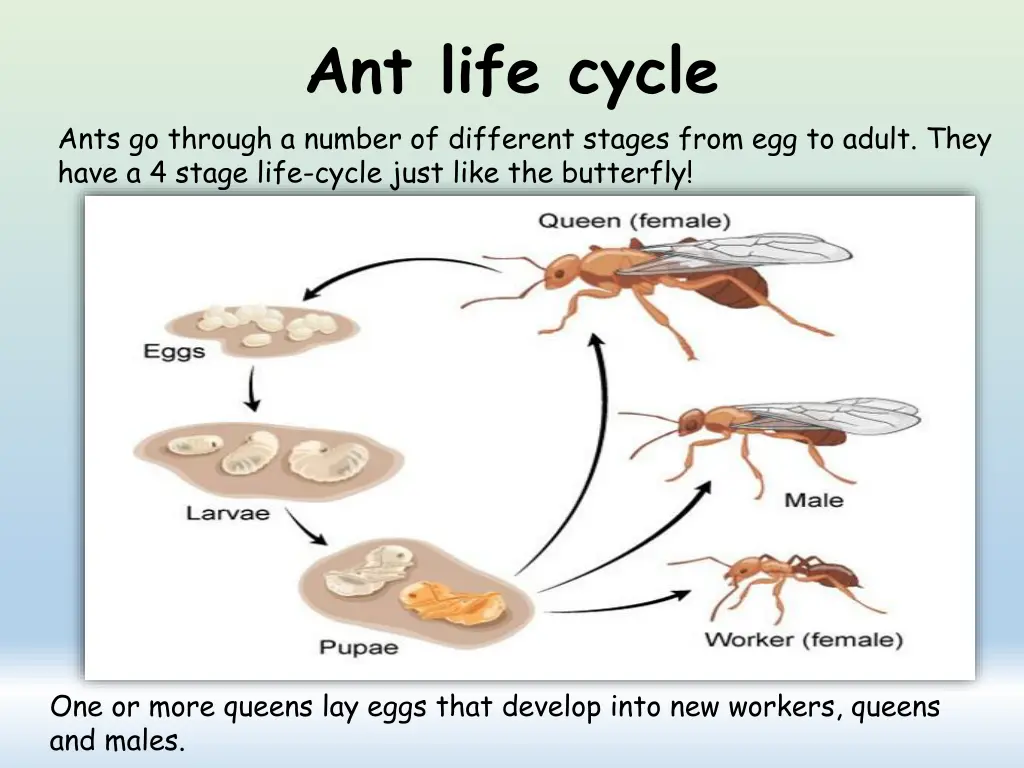 Ant life cycle

Ants go through a number of different stages from egg to adult. They have a 4 stage life-cycle just like the butterfly!

Queen (female)

Eggs

Larvae

Pupae

Male

Worker (female)

One or more queens lay eggs that develop into new workers, queens and males.